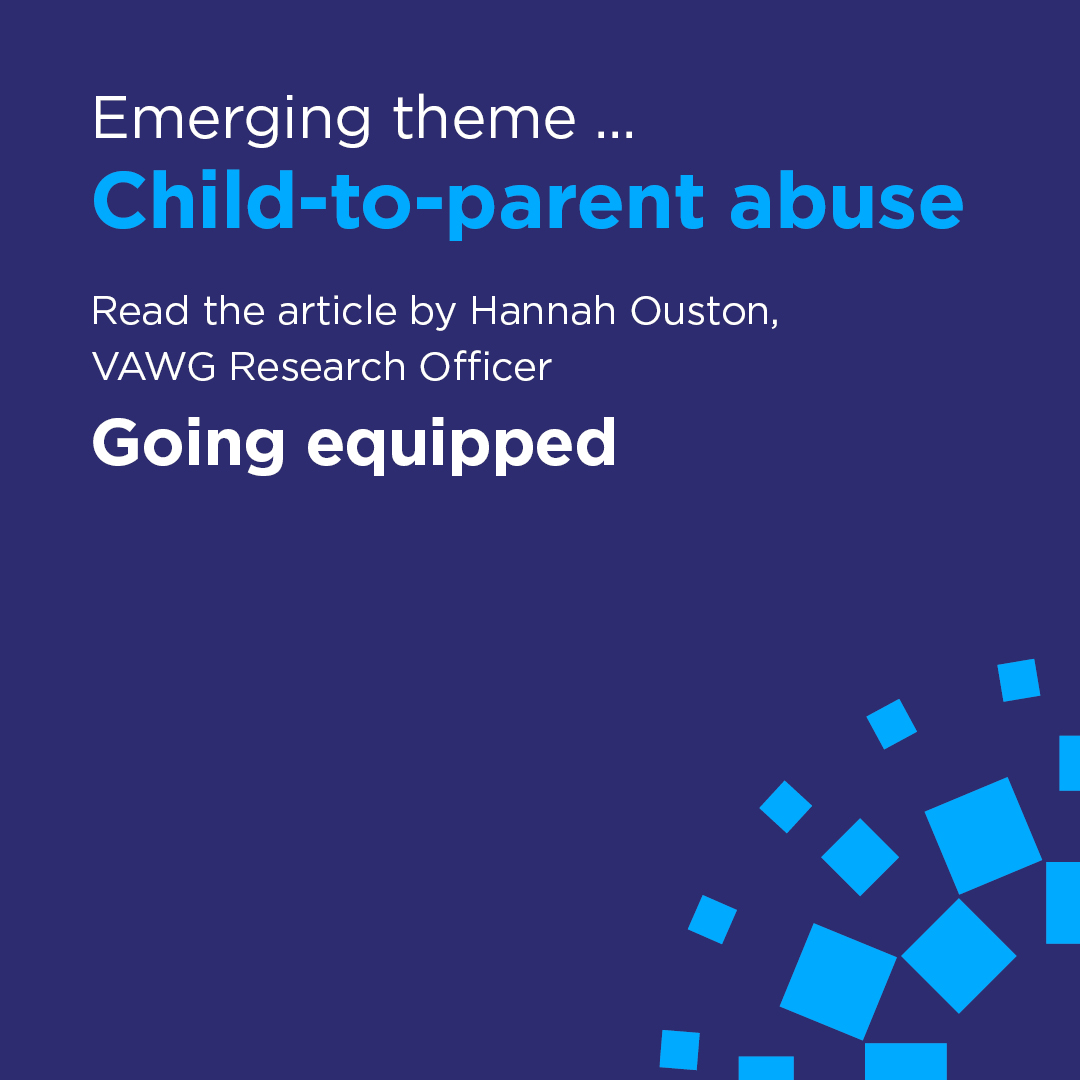 Emerging theme ...

Child-to-parent abuse

Read the article by Hannah Ouston, VAWG Research Officer

Going equipped